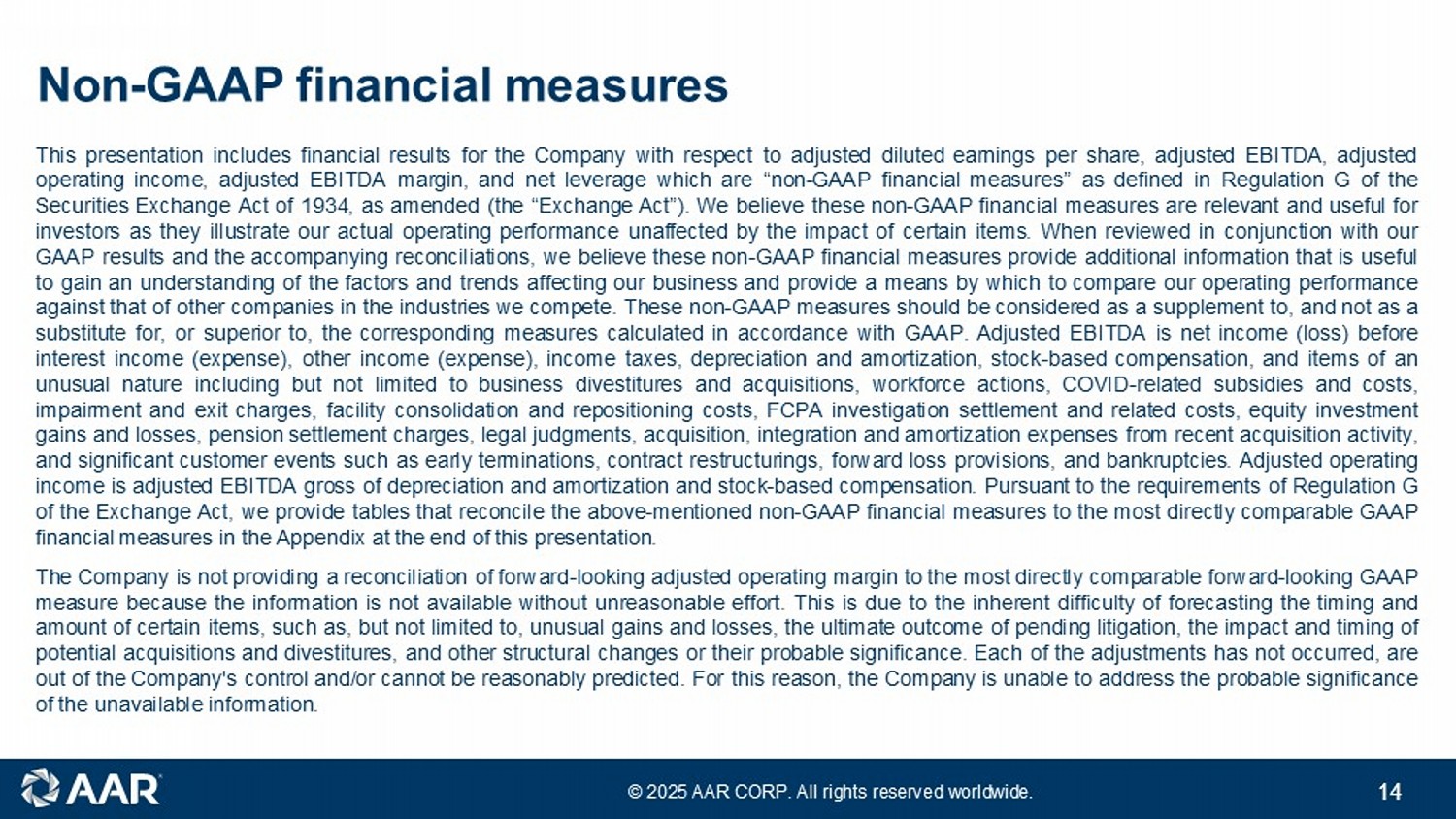 Non-GAAP financial measures

This presentation includes financial results for the Company with respect to adjusted diluted earnings per share, adjusted EBITDA, adjusted operating income, adjusted EBITDA margin, and net leverage which are “non-GAAP financial measures” as defined in Regulation G of the Securities Exchange Act of 1934, as amended (the “Exchange Act”). We believe these non-GAAP financial measures are relevant and useful for investors as they illustrate our actual operating performance unaffected by the impact of certain items. When reviewed in conjunction with our GAAP results and the accompanying reconciliations, we believe these non-GAAP financial measures provide additional information that is useful to gain an understanding of the factors and trends affecting our business and provide a means by which to compare our operating performance against that of other companies in the industries we compete. These non-GAAP measures should be considered as a supplement to, and not as a substitute for, or superior to, the corresponding measures calculated in accordance with GAAP. Adjusted EBITDA is net income (loss) before interest income (expense), other income (expense), income taxes, depreciation and amortization, stock-based compensation, and items of an unusual nature including but not limited to business divestitures and acquisitions, workforce actions, COVID-related subsidies and costs, impairment and exit charges, facility consolidation and repositioning costs, FCPA investigation settlement and related costs, equity investment gains and losses, pension settlement charges, legal judgments, acquisition, integration and amortization expenses from recent acquisition activity, and significant customer events such as early terminations, contract restructurings, forward loss provisions, and bankruptcies. Adjusted operating income is adjusted EBITDA gross of depreciation and amortization and stock-based compensation. Pursuant to the requirements of Regulation G of the Exchange Act, we provide tables that reconcile the above-mentioned non-GAAP financial measures to the most directly comparable GAAP financial measures in the Appendix at the end of this presentation.

The Company is not providing a reconciliation of forward-looking adjusted operating margin to the most directly comparable forward-looking GAAP measure because the information is not available without unreasonable effort. This is due to the inherent difficulty of forecasting the timing and amount of certain items, such as, but not limited to, unusual gains and losses, the ultimate outcome of pending litigation, the impact and timing of potential acquisitions and divestitures, and other structural changes or their probable significance. Each of the adjustments has not occurred, are out of the Company's control and/or cannot be reasonably predicted. For this reason, the Company is unable to address the probable significance of the unavailable information.

AAR

© 2025 AAR CORP. All rights reserved worldwide.

14